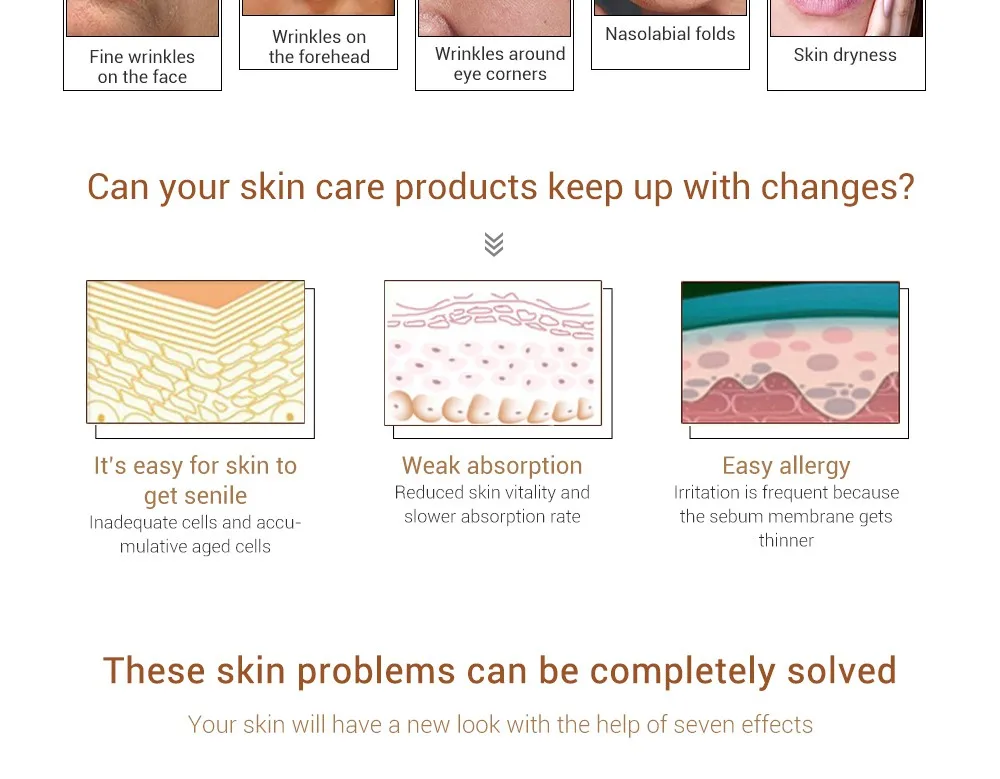 Fine wrinkles on the face

Wrinkles on the forehead

Wrinkles around eye corners

Nasolabial folds

Skin dryness

Can your skin care products keep up with changes?

It's easy for skin to get senile
Inadequate cells and accumulative aged cells

Weak absorption
Reduced skin vitality and slower absorption rate

Easy allergy
Irritation is frequent because the sebum membrane gets thinner

These skin problems can be completely solved

Your skin will have a new look with the help of seven effects